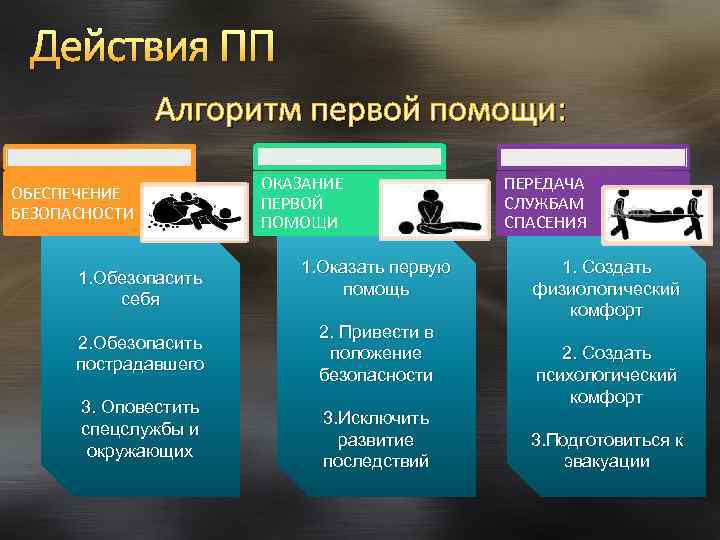 Действия ПП

Алгоритм первой помощи:

ОБЕСПЕЧЕНИЕ БЕЗОПАСНОСТИ

1.Обезопасить себя

2.Обезопасить пострадавшего

3. Оповестить спецслужбы и окружающих

ОКАЗАНИЕ ПЕРВОЙ ПОМОЩИ

1.Оказать первую помощь

2. Привести в положение безопасности

3.Исключить развитие последствий

ПЕРЕДАЧА СЛУЖБАМ СПАСЕНИЯ

1. Создать физиологический комфорт

2. Создать психологический комфорт

3.Подготовиться к эвакуации